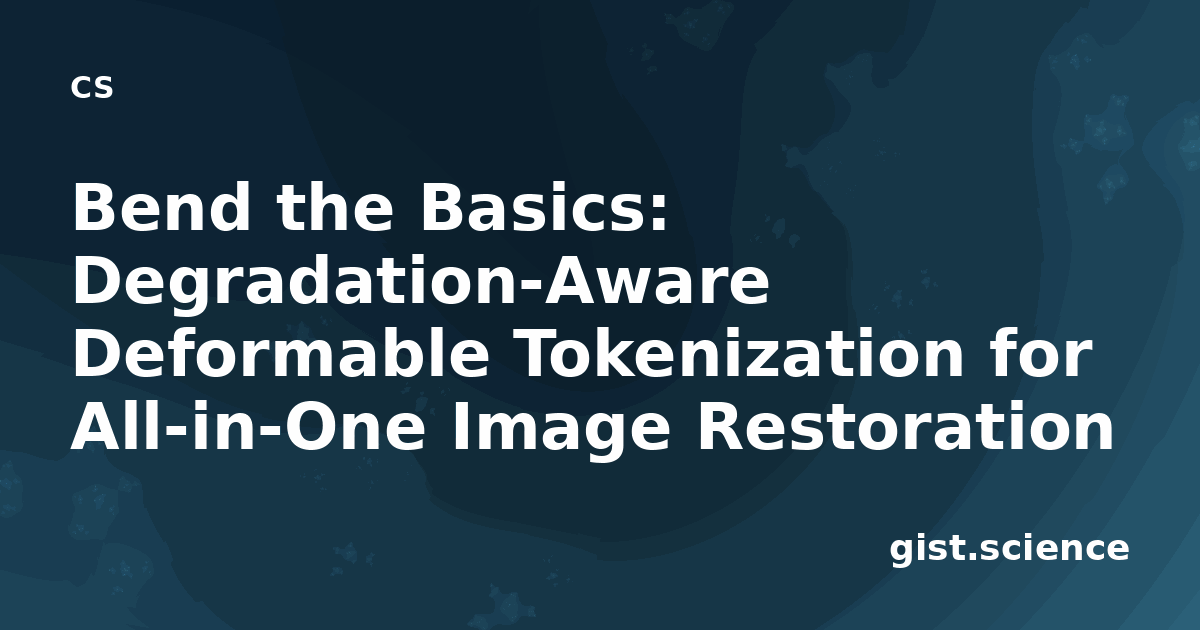 cs

Bend the Basics: Degradation-Aware Deformable Tokenization for All-in-One Image Restoration

gist.science